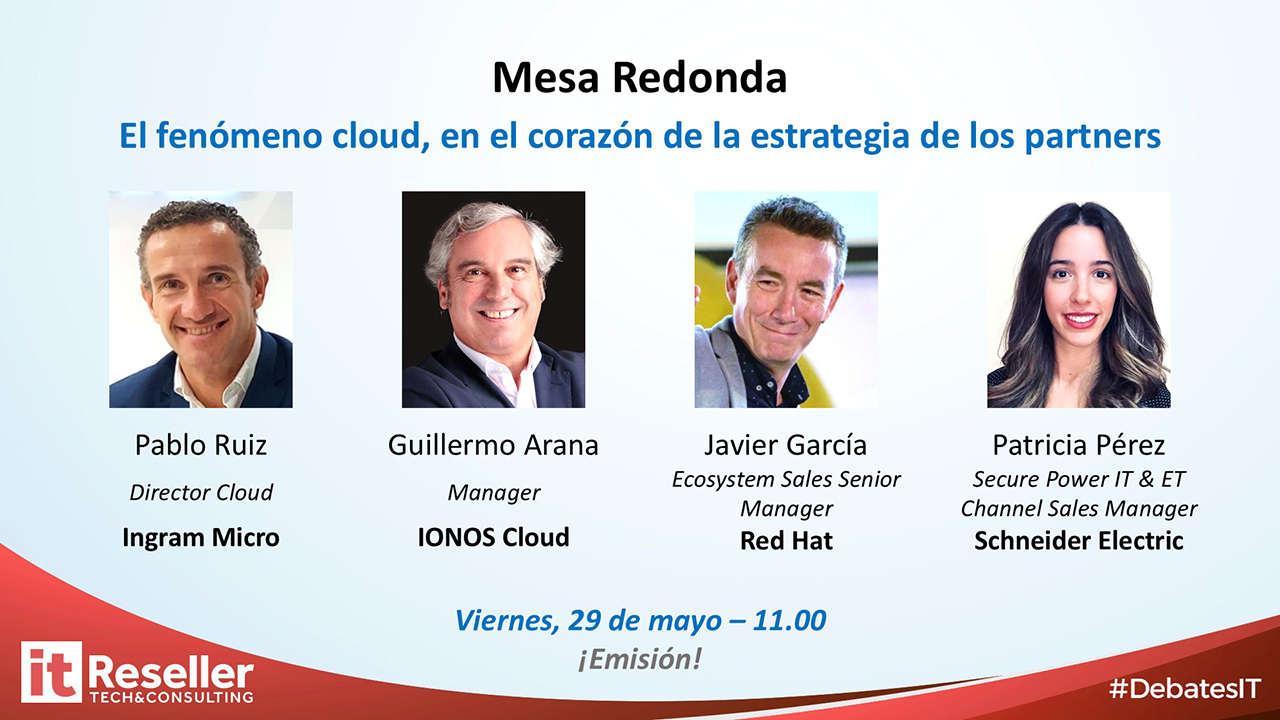 Mesa Redonda

El fenómeno cloud, en el corazón de la estrategia de los partners

Pablo Ruiz
Director Cloud
Ingram Micro

Guillermo Arana
Manager
IONOS Cloud

Javier García
Ecosystem Sales Senior Manager
Red Hat

Patricia Pérez
Secure Power IT & ET Channel Sales Manager
Schneider Electric

Viernes, 29 de mayo – 11.00
¡Emisión!

it Reseller
TECH&CONSULTING

#DebatesIT